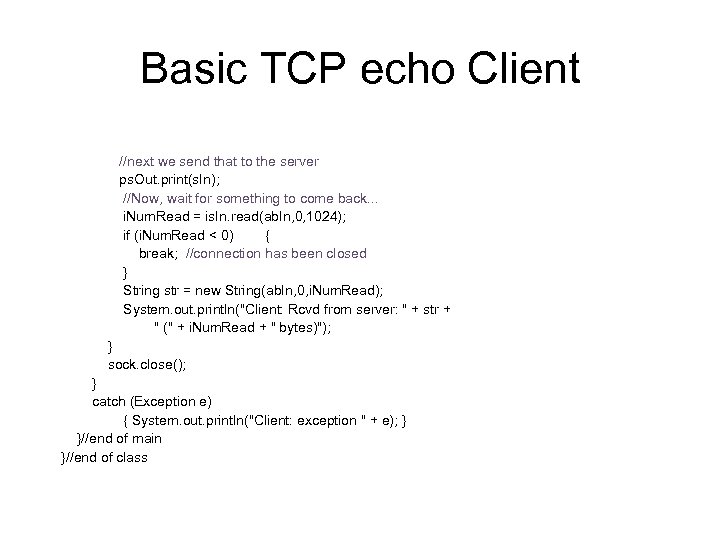 Basic TCP echo Client

//next we send that to the server
psOut.print(sIn);
//Now, wait for something to come back...
iNumRead = isIn.read(abIn,0,1024);
if (iNumRead < 0) {
break; //connection has been closed
}
String str = new String(abIn,0,iNumRead);
System.out.println("Client: Rcvd from server: " + str +
" (" + iNumRead + " bytes)");
}
sock.close();
}
catch (Exception e)
{ System.out.println("Client: exception " + e); }
}//end of main
}//end of class